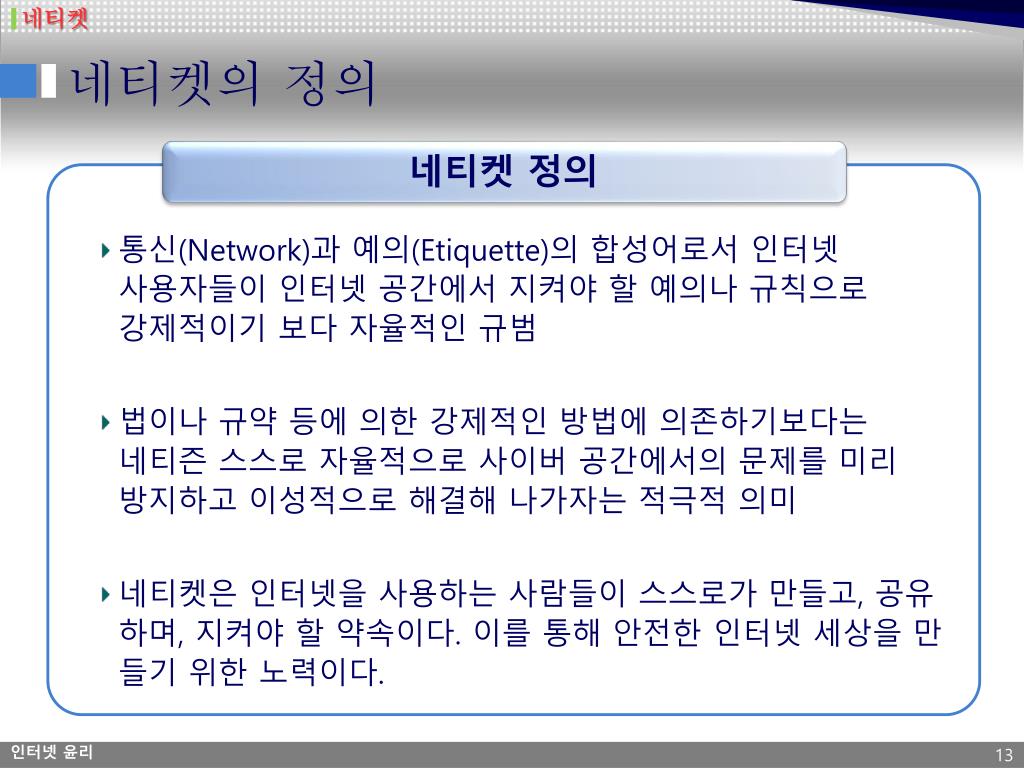 네티켓

네티켓의 정의

네티켓 정의

통신(Network)과 예의(Etiquette)의 합성어로서 인터넷 사용자들이 인터넷 공간에서 지켜야 할 예의나 규칙으로 강제적이기 보다 자율적인 규범

법이나 규약 등에 의한 강제적인 방법에 의존하기보다는 네티즌 스스로 자율적으로 사이버 공간에서의 문제를 미리 방지하고 이성적으로 해결해 나가자는 적극적 의미

네티켓은 인터넷을 사용하는 사람들이 스스로가 만들고, 공유하며, 지켜야 할 약속이다. 이를 통해 안전한 인터넷 세상을 만들기 위한 노력이다.

인터넷 윤리

13